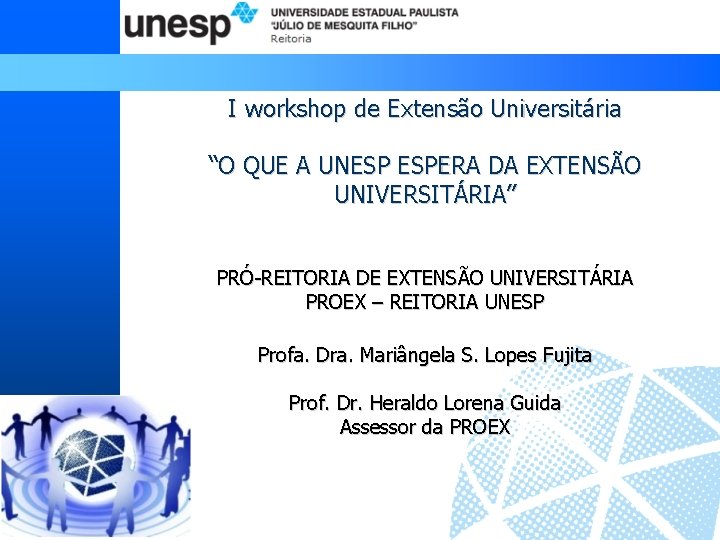 unesp UNIVERSIDADE ESTADUAL PAULISTA "JÚLIO DE MESQUITA FILHO" Reitoria

I workshop de Extensão Universitária

"O QUE A UNESP ESPERA DA EXTENSÃO UNIVERSITÁRIA"

PRÓ-REITORIA DE EXTENSÃO UNIVERSITÁRIA
PROEX – REITORIA UNESP

Profa. Dra. Mariângela S. Lopes Fujita

Prof. Dr. Heraldo Lorena Guida
Assessor da PROEX